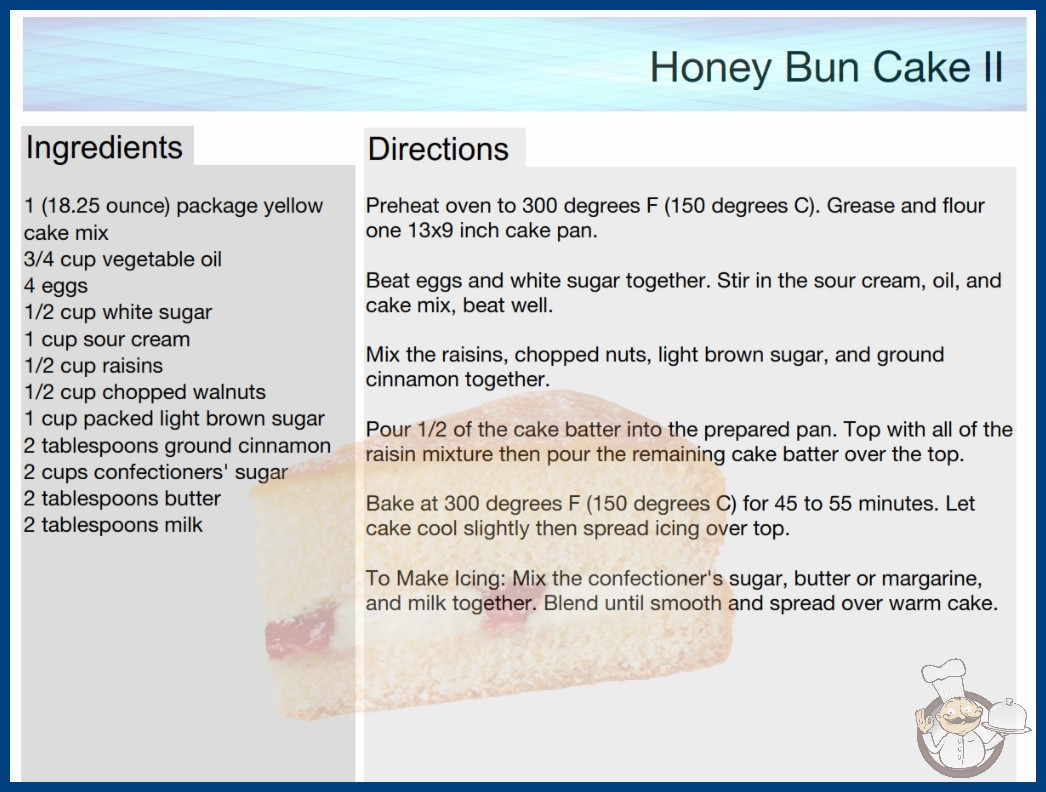 Honey Bun Cake II

Ingredients

1 (18.25 ounce) package yellow cake mix
3/4 cup vegetable oil
4 eggs
1/2 cup white sugar
1 cup sour cream
1/2 cup raisins
1/2 cup chopped walnuts
1 cup packed light brown sugar
2 tablespoons ground cinnamon
2 cups confectioners' sugar
2 tablespoons butter
2 tablespoons milk

Directions

Preheat oven to 300 degrees F (150 degrees C). Grease and flour one 13x9 inch cake pan.

Beat eggs and white sugar together. Stir in the sour cream, oil, and cake mix, beat well.

Mix the raisins, chopped nuts, light brown sugar, and ground cinnamon together.

Pour 1/2 of the cake batter into the prepared pan. Top with all of the raisin mixture then pour the remaining cake batter over the top.

Bake at 300 degrees F (150 degrees C) for 45 to 55 minutes. Let cake cool slightly then spread icing over top.

To Make Icing: Mix the confectioner's sugar, butter or margarine, and milk together. Blend until smooth and spread over warm cake.